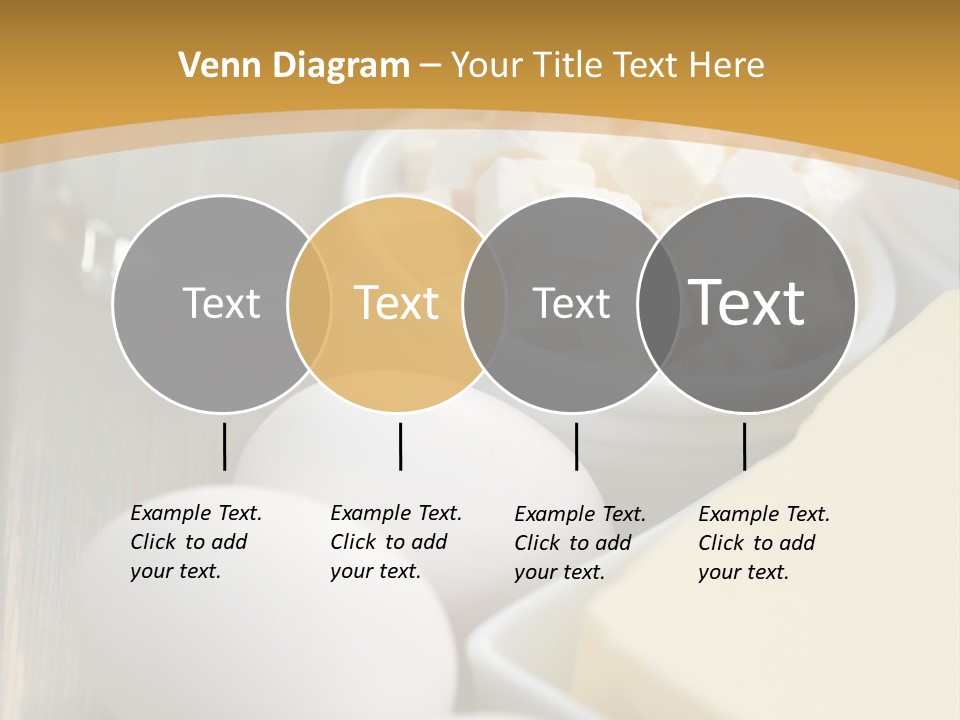 Venn Diagram – Your Title Text Here

Text

Text

Text

Text

Example Text. Click to add your text.

Example Text. Click to add your text.

Example Text. Click to add your text.

Example Text. Click to add your text.